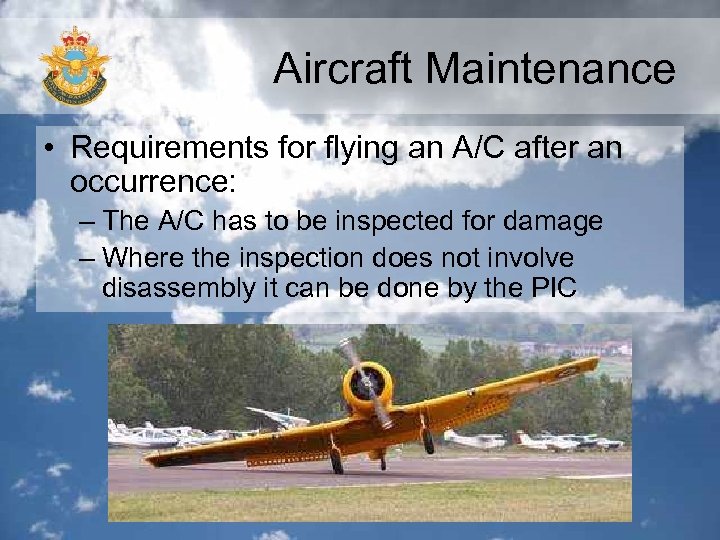 Aircraft Maintenance

• Requirements for flying an A/C after an occurrence:

– The A/C has to be inspected for damage

– Where the inspection does not involve disassembly it can be done by the PIC